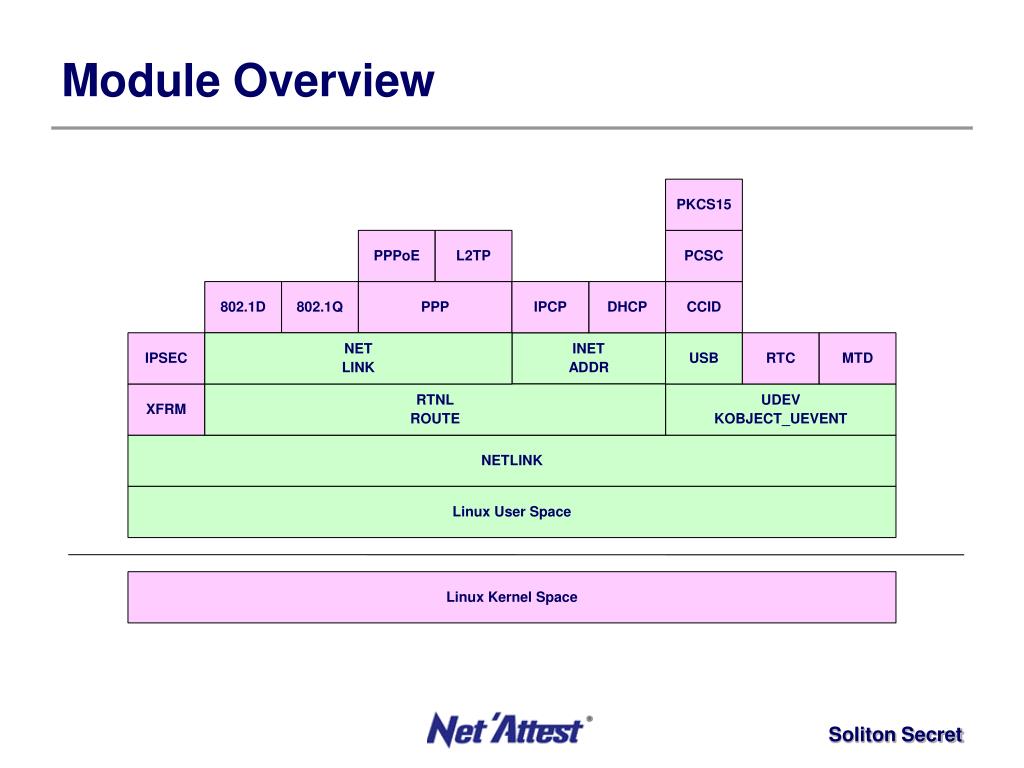 Module Overview

PKCS15

PPPoE L2TP PCSC

802.1D 802.1Q PPP IPCP DHCP CCID

IPSEC NET LINK INET ADDR USB RTC MTD

XFRM RTNL ROUTE UDEV KOBJECT_UEVENT

NETLINK

Linux User Space

Linux Kernel Space

Net'Attest®

Soliton Secret